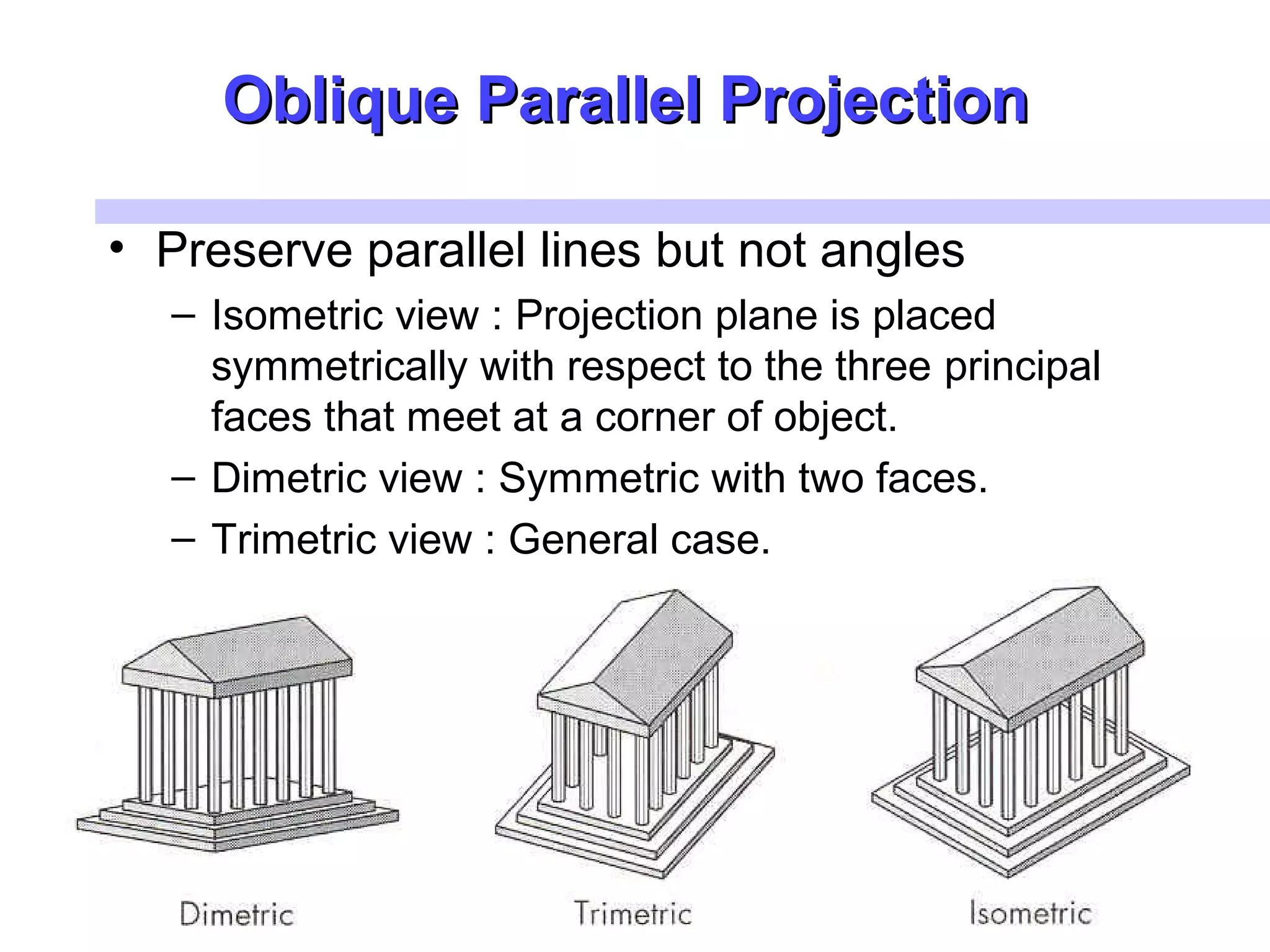 Oblique Parallel Projection

• Preserve parallel lines but not angles
– Isometric view : Projection plane is placed symmetrically with respect to the three principal faces that meet at a corner of object.
– Dimetric view : Symmetric with two faces.
– Trimetric view : General case.

Dimetric

Trimetric

Isometric